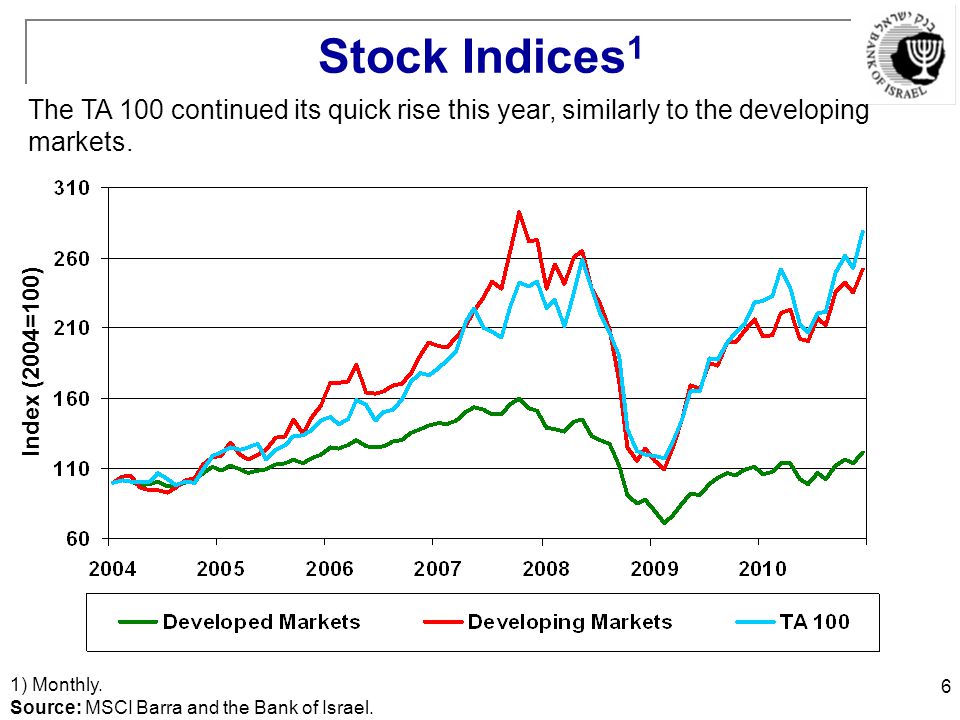 Stock Indices$^1$

בנק ישראל BANK OF ISRAEL

The TA 100 continued its quick rise this year, similarly to the developing markets.

Index (2004=100)

310
260
210
160
110
60

2004 2005 2006 2007 2008 2009 2010

Developed Markets
Developing Markets
TA 100

1) Monthly.
Source: MSCI Barra and the Bank of Israel.

6